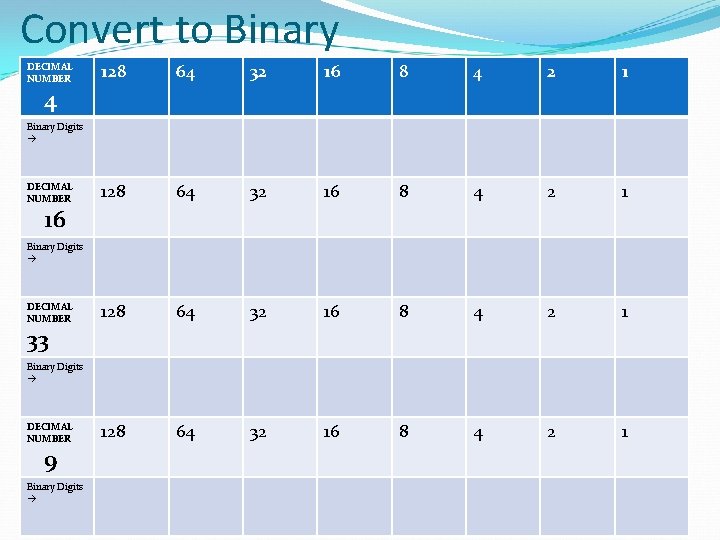 Convert to Binary

| DECIMAL NUMBER 4 | 128 | 64 | 32 | 16 | 8 | 4 | 2 | 1 |
|---|---|---|---|---|---|---|---|---|
| Binary Digits → | | | | | | | | |
| DECIMAL NUMBER 16 | 128 | 64 | 32 | 16 | 8 | 4 | 2 | 1 |
| Binary Digits → | | | | | | | | |
| DECIMAL NUMBER 33 | 128 | 64 | 32 | 16 | 8 | 4 | 2 | 1 |
| Binary Digits → | | | | | | | | |
| DECIMAL NUMBER 9 | 128 | 64 | 32 | 16 | 8 | 4 | 2 | 1 |
| Binary Digits → | | | | | | | | |